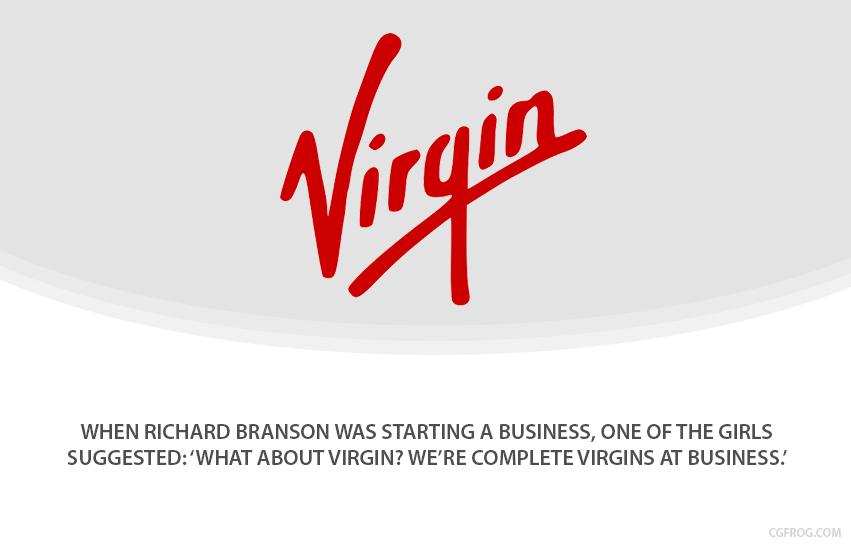 Virgin

WHEN RICHARD BRANSON WAS STARTING A BUSINESS, ONE OF THE GIRLS SUGGESTED: 'WHAT ABOUT VIRGIN? WE'RE COMPLETE VIRGINS AT BUSINESS.'

CGFROG.COM